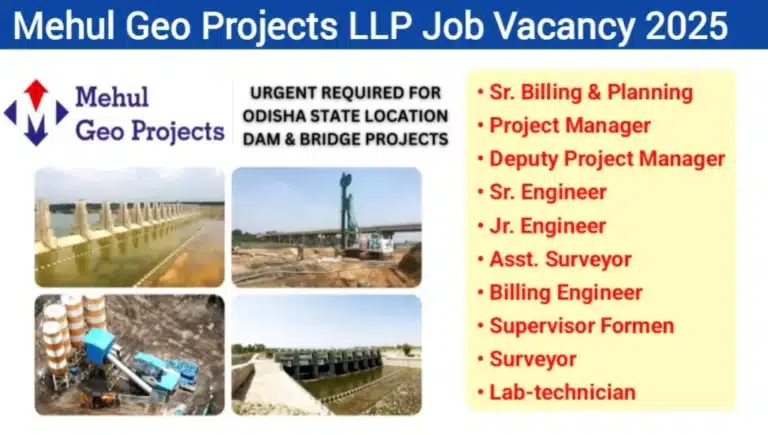 Mehul Geo Projects LLP Job Vacancy 2025

Mehul Geo Projects

URGENT REQUIRED FOR ODISHA STATE LOCATION DAM & BRIDGE PROJECTS

• Sr. Billing & Planning
• Project Manager
• Deputy Project Manager
• Sr. Engineer
• Jr. Engineer
• Asst. Surveyor
• Billing Engineer
• Supervisor Formen
• Surveyor
• Lab-technician